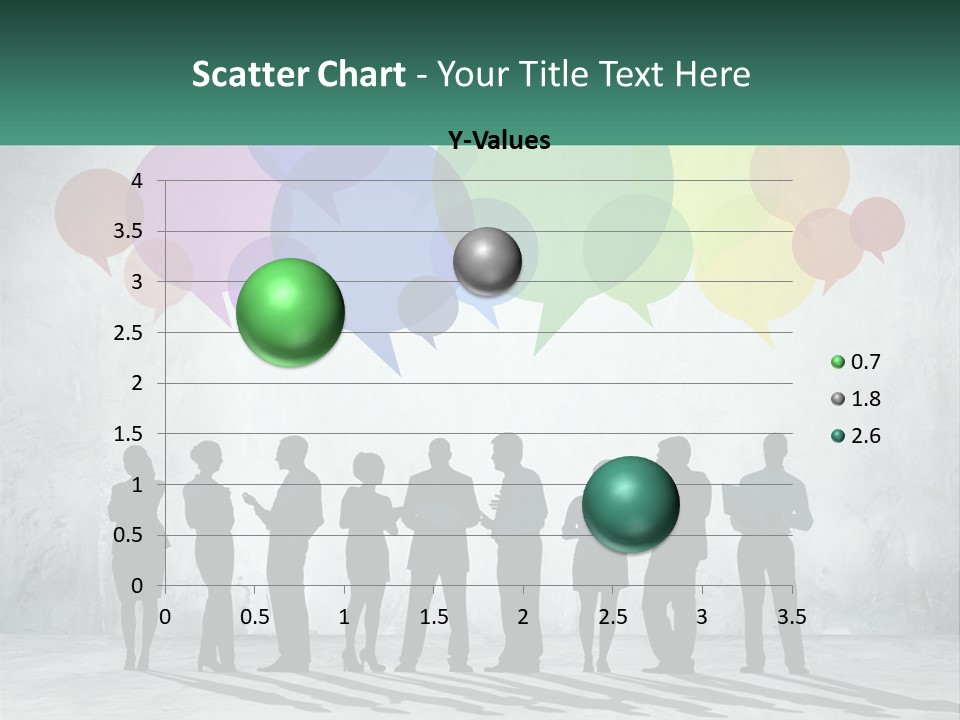 Scatter Chart - Your Title Text Here

Y-Values

4
3.5
3
2.5
2
1.5
1
0.5
0

0 0.5 1 1.5 2 2.5 3 3.5

0.7
1.8
2.6